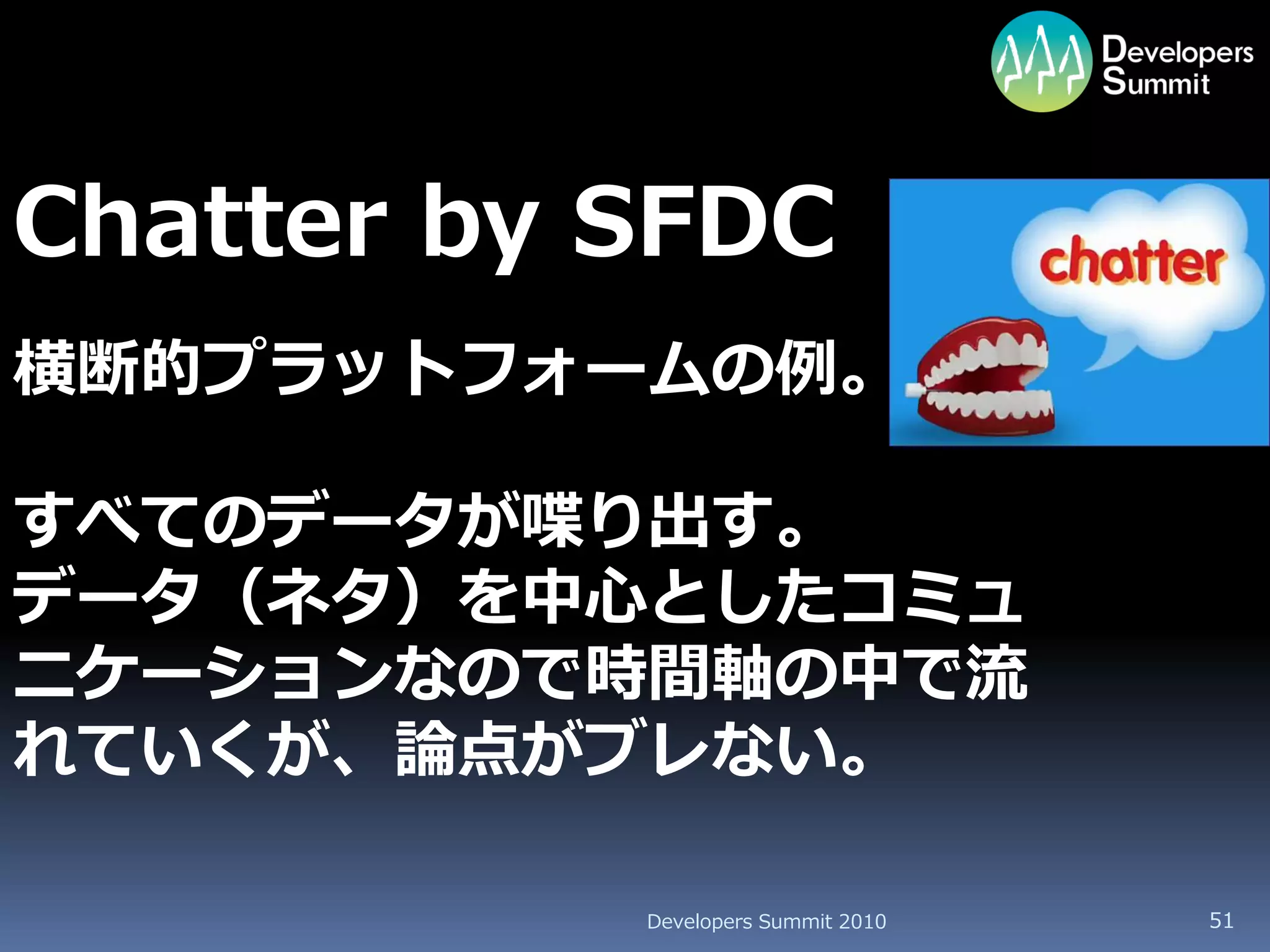 Developers Summit

Chatter by SFDC

chatter

横断的プラットフォームの例。

すべてのデータが喋り出す。
データ（ネタ）を中心としたコミュニケーションなので時間軸の中で流れていくが、論点がブレない。

Developers Summit 2010

51